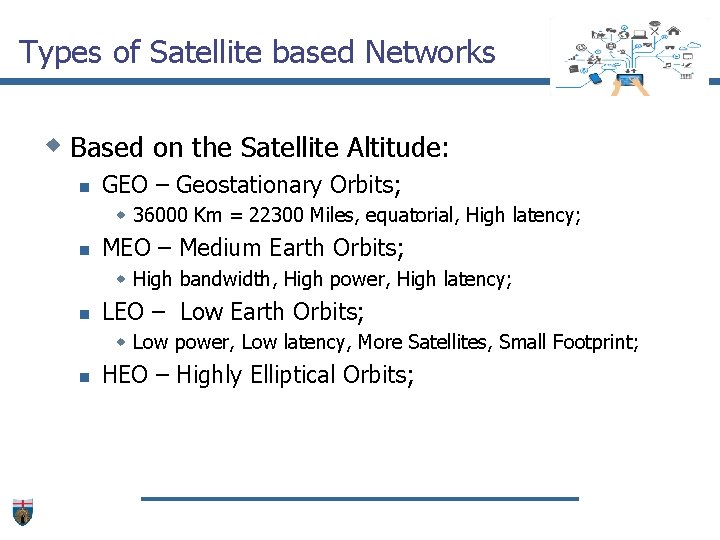 Types of Satellite based Networks

Based on the Satellite Altitude:

GEO – Geostationary Orbits;

36000 Km = 22300 Miles, equatorial, High latency;

MEO – Medium Earth Orbits;

High bandwidth, High power, High latency;

LEO – Low Earth Orbits;

Low power, Low latency, More Satellites, Small Footprint;

HEO – Highly Elliptical Orbits;